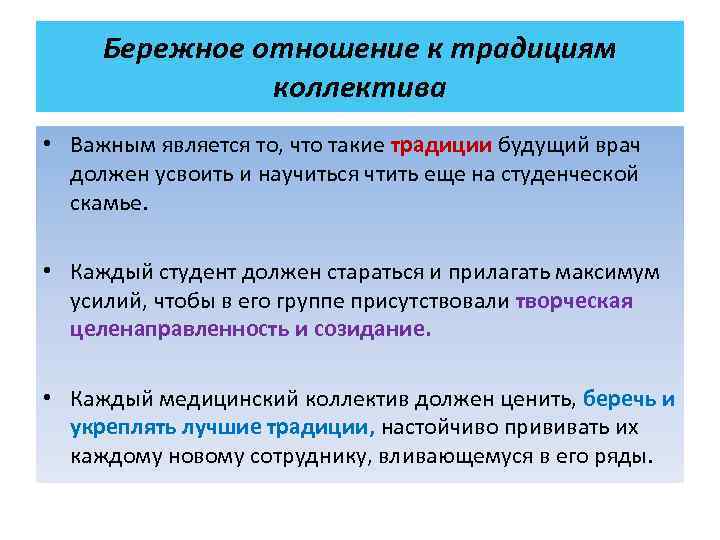 Бережное отношение к традициям коллектива

• Важным является то, что такие традиции будущий врач должен усвоить и научиться чтить еще на студенческой скамье.

• Каждый студент должен стараться и прилагать максимум усилий, чтобы в его группе присутствовали творческая целенаправленность и созидание.

• Каждый медицинский коллектив должен ценить, беречь и укреплять лучшие традиции, настойчиво прививать их каждому новому сотруднику, вливающемуся в его ряды.